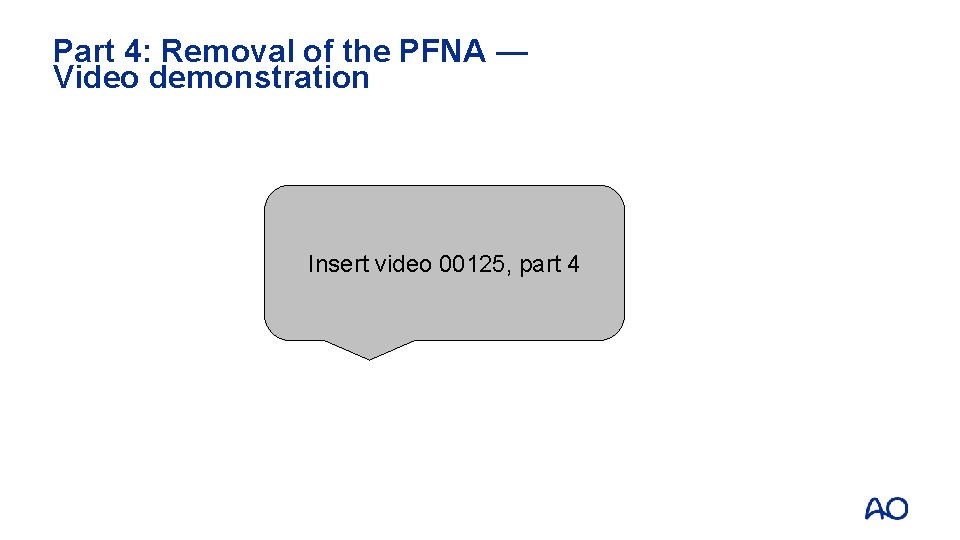 Part 4: Removal of the PFNA — Video demonstration

Insert video 00125, part 4

AO